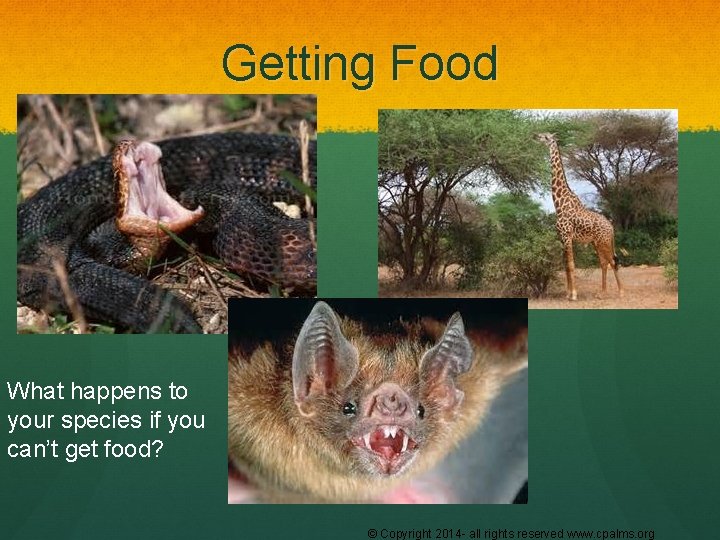 Getting Food

What happens to your species if you can't get food?

© Copyright 2014- all rights reserved www.cpalms.org